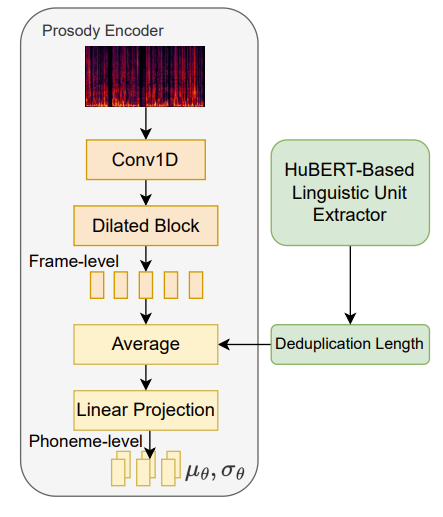 Prosody Encoder

Conv1D

Dilated Block

Frame-level

Average

Linear Projection

Phoneme-level

$\mu_\theta, \sigma_\theta$

HuBERT-Based Linguistic Unit Extractor

Deduplication Length